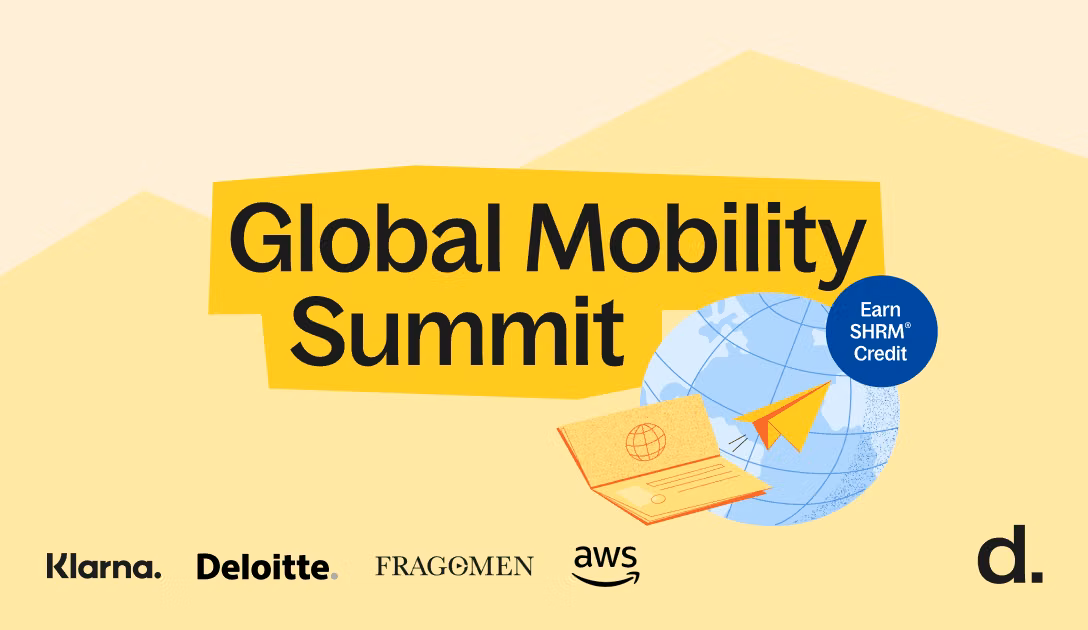 Global Mobility Summit

Earn SHRM® Credit

Klarna. Deloitte. FRAGOMEN aws

d.